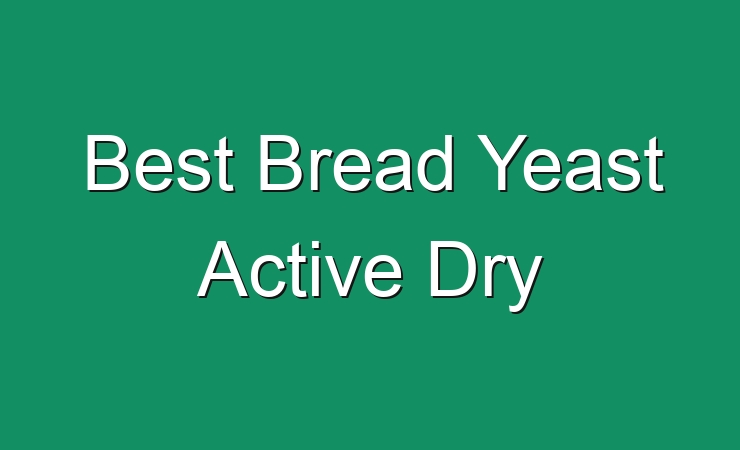 Best Bread Yeast Active Dry